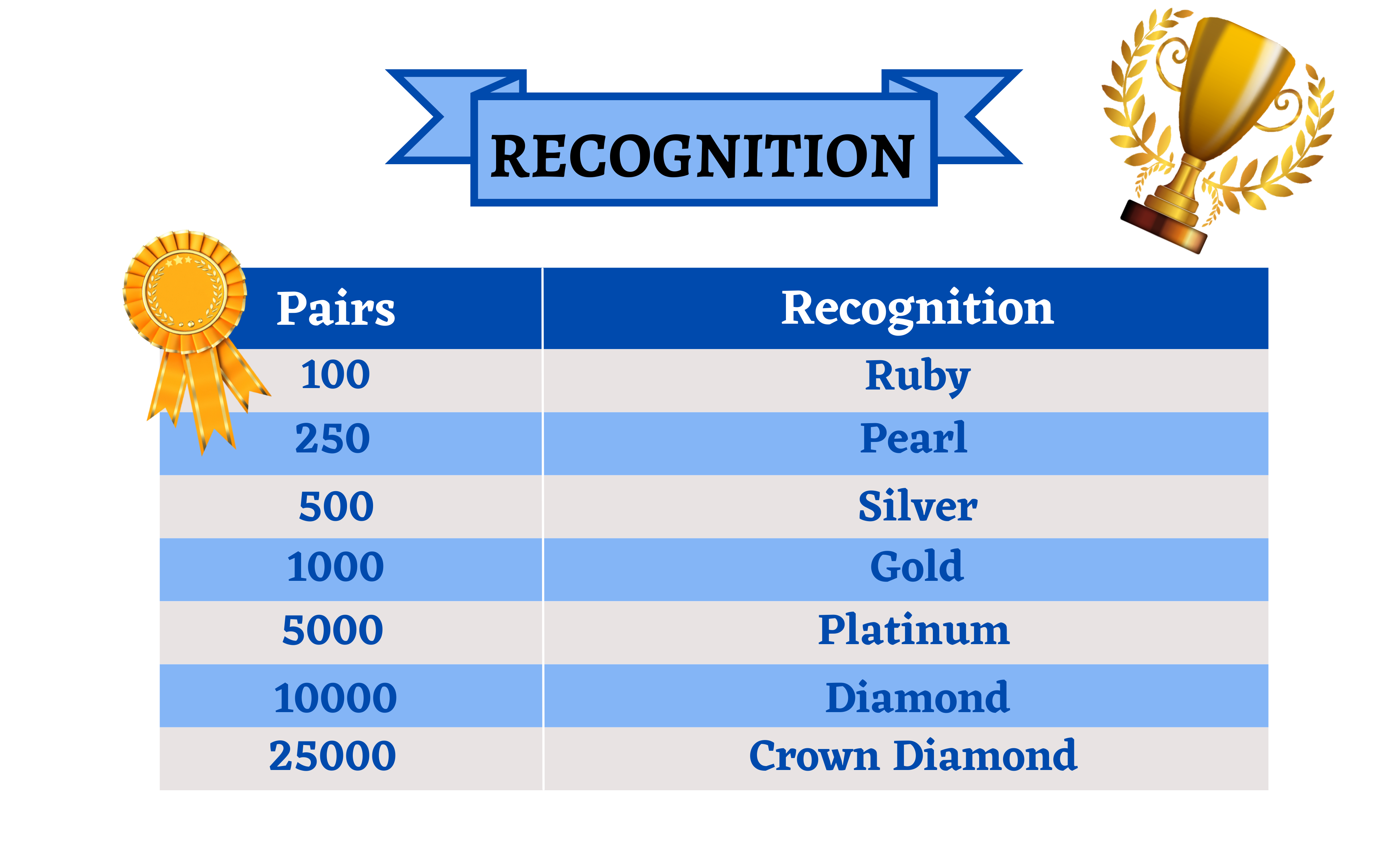 RECOGNITION

| Pairs | Recognition |
|---|---|
| 100 | Ruby |
| 250 | Pearl |
| 500 | Silver |
| 1000 | Gold |
| 5000 | Platinum |
| 10000 | Diamond |
| 25000 | Crown Diamond |